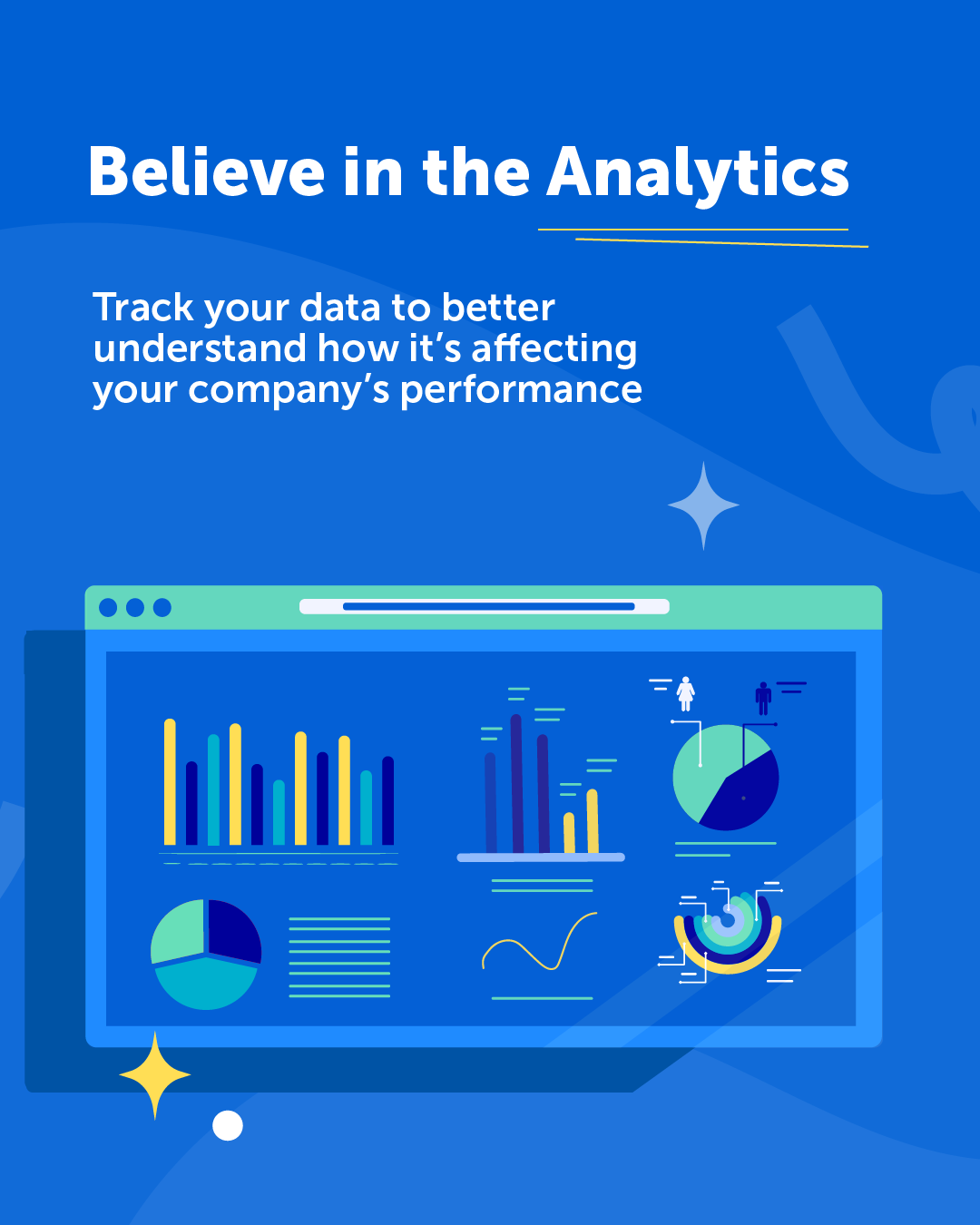 Believe in the Analytics

Track your data to better understand how it's affecting your company's performance